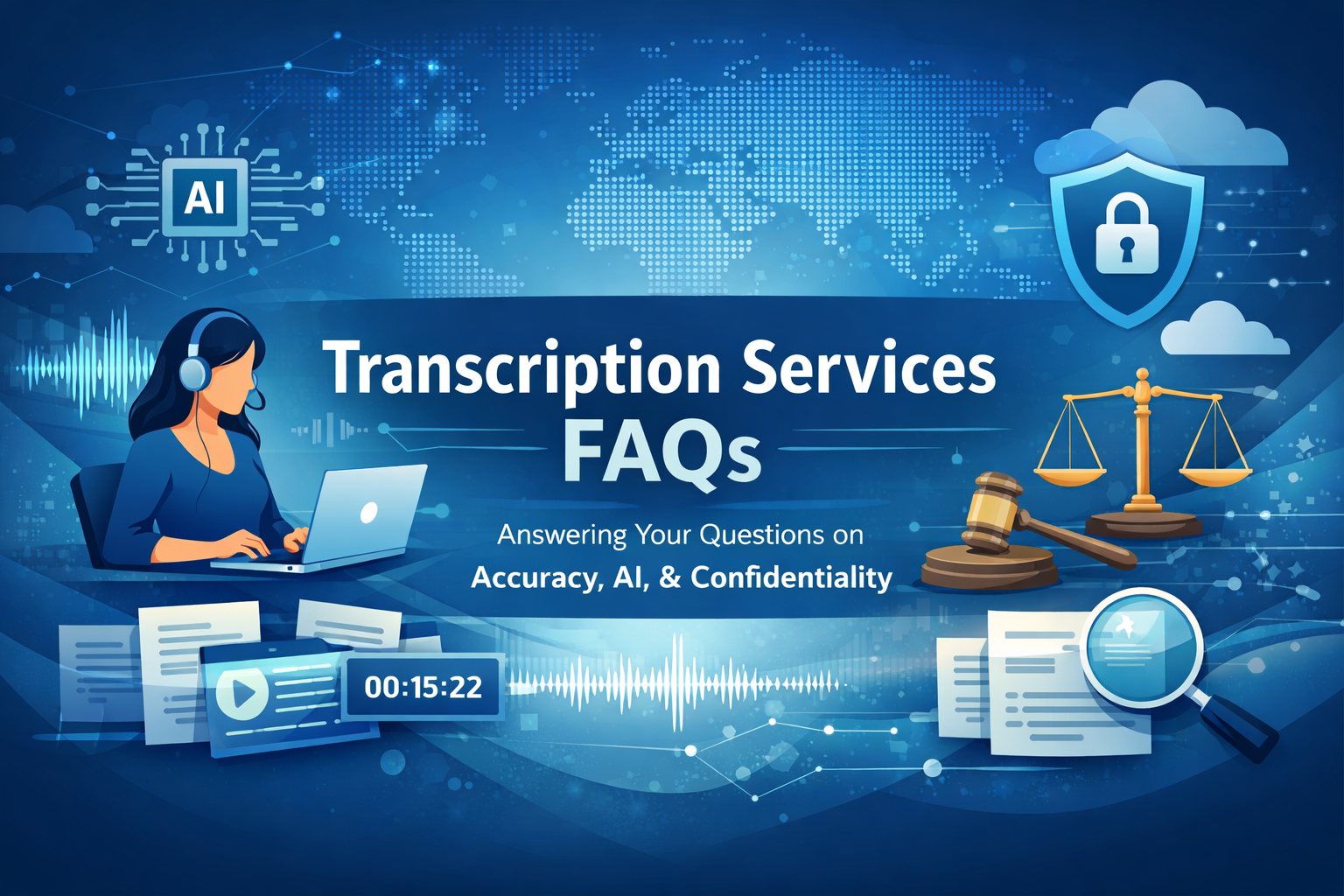 AI

Transcription Services FAQs

Answering Your Questions on Accuracy, AI, & Confidentiality

00:15:22